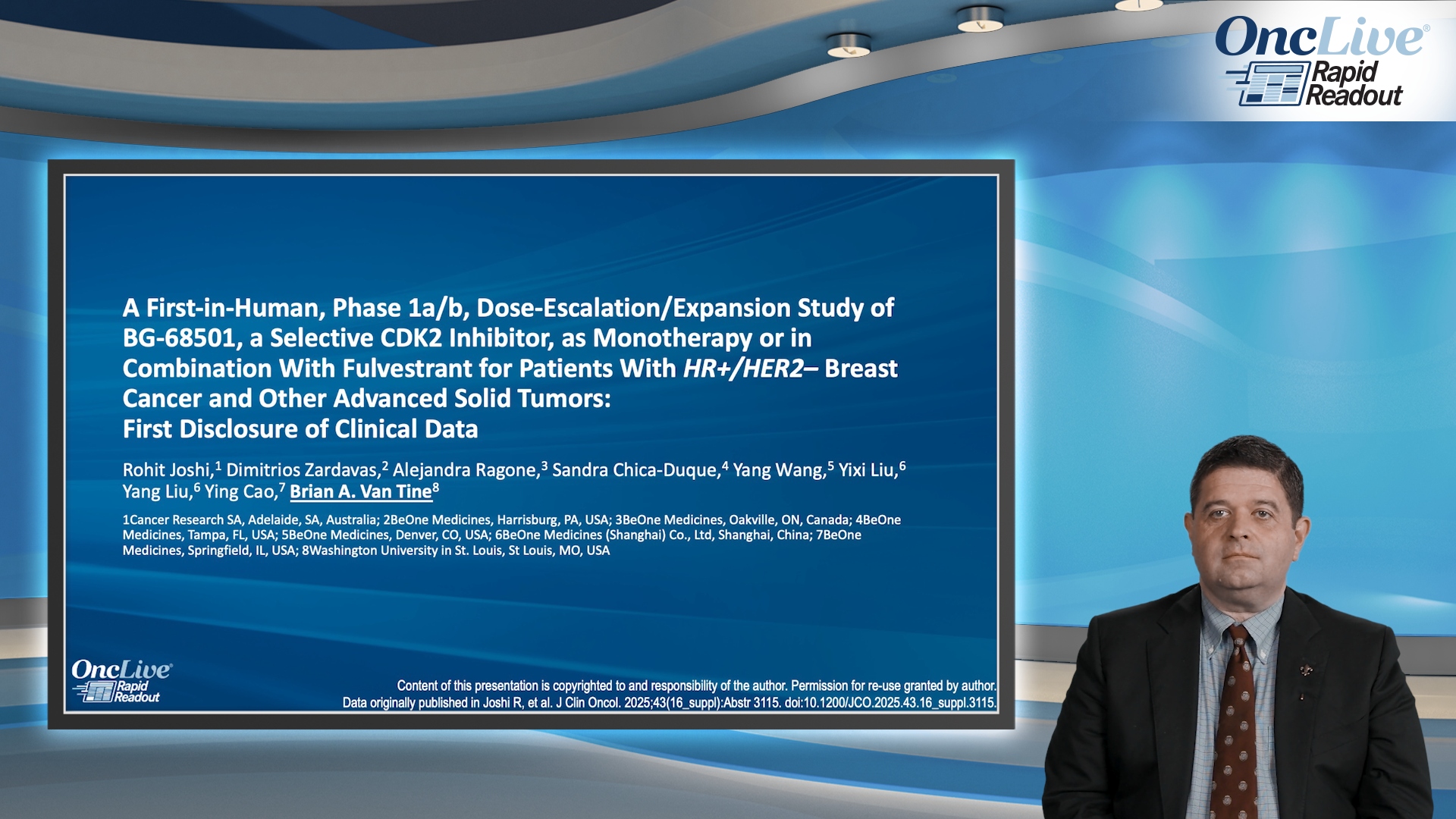 OncLive®
Rapid Readout

A First-in-Human, Phase 1a/b, Dose-Escalation/Expansion Study of BG-68501, a Selective CDK2 Inhibitor, as Monotherapy or in Combination With Fulvestrant for Patients With HR+/HER2– Breast Cancer and Other Advanced Solid Tumors: First Disclosure of Clinical Data

Rohit Joshi,$^1$ Dimitrios Zardavas,$^2$ Alejandra Ragone,$^3$ Sandra Chica-Duque,$^4$ Yang Wang,$^5$ Yixi Liu,$^6$ Yang Liu,$^6$ Ying Cao,$^7$ Brian A. Van Tine$^8$

1Cancer Research SA, Adelaide, SA, Australia; 2BeOne Medicines, Harrisburg, PA, USA; 3BeOne Medicines, Oakville, ON, Canada; 4BeOne Medicines, Tampa, FL, USA; 5BeOne Medicines, Denver, CO, USA; 6BeOne Medicines (Shanghai) Co., Ltd, Shanghai, China; 7BeOne Medicines, Springfield, IL, USA; 8Washington University in St. Louis, St Louis, MO, USA

OncLive®
Rapid Readout

Content of this presentation is copyrighted to and responsibility of the author. Permission for re-use granted by author.
Data originally published in Joshi R, et al. J Clin Oncol. 2025;43(16_suppl):Abstr 3115. doi:10.1200/JCO.2025.43.16_suppl.3115.